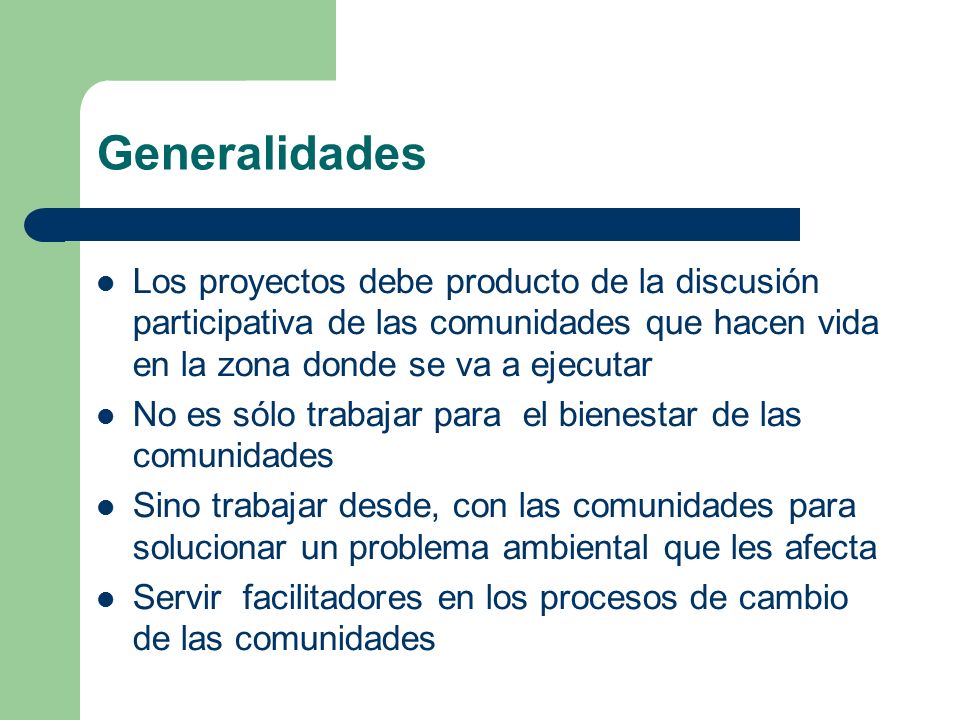 Generalidades

- Los proyectos debe producto de la discusión participativa de las comunidades que hacen vida en la zona donde se va a ejecutar
- No es sólo trabajar para el bienestar de las comunidades
- Sino trabajar desde, con las comunidades para solucionar un problema ambiental que les afecta
- Servir facilitadores en los procesos de cambio de las comunidades